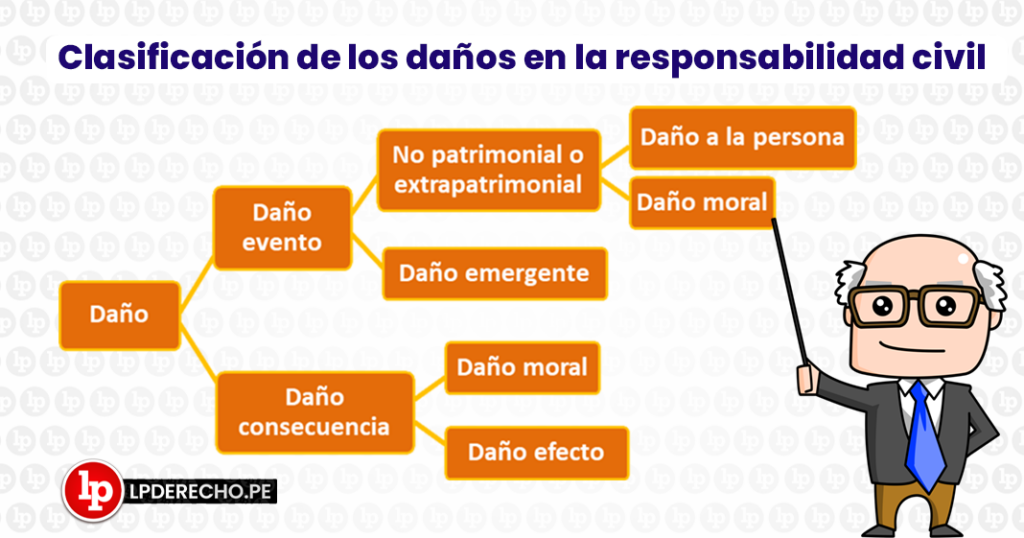 Clasificación de los daños en la responsabilidad civil

Daño

Daño evento

No patrimonial o extrapatrimonial

Daño a la persona

Daño moral

Daño emergente

Daño consecuencia

Daño moral

Daño efecto

lp LPDERECHO.PE